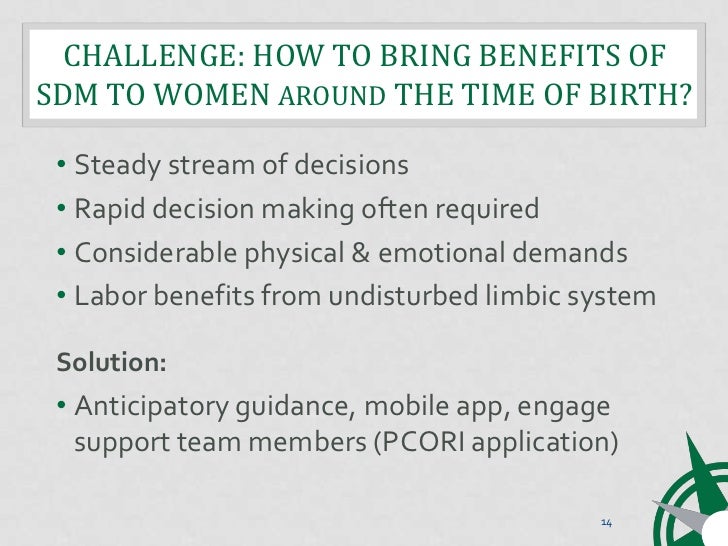 CHALLENGE: HOW TO BRING BENEFITS OF SDM TO WOMEN AROUND THE TIME OF BIRTH?

• Steady stream of decisions
• Rapid decision making often required
• Considerable physical & emotional demands
• Labor benefits from undisturbed limbic system

Solution:

• Anticipatory guidance, mobile app, engage support team members (PCORI application)

14